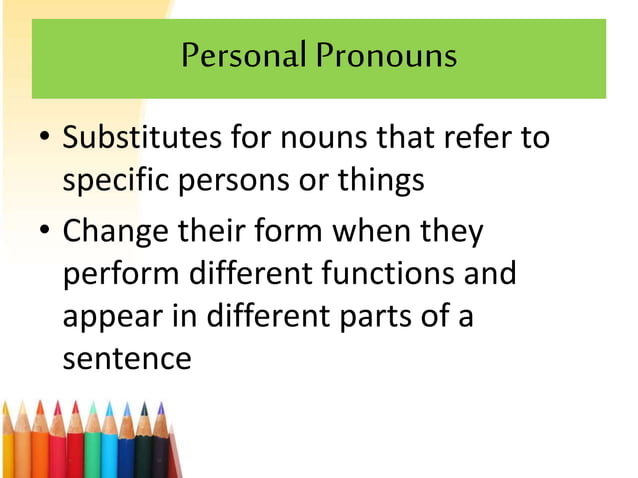 Personal Pronouns

• Substitutes for nouns that refer to specific persons or things

• Change their form when they perform different functions and appear in different parts of a sentence